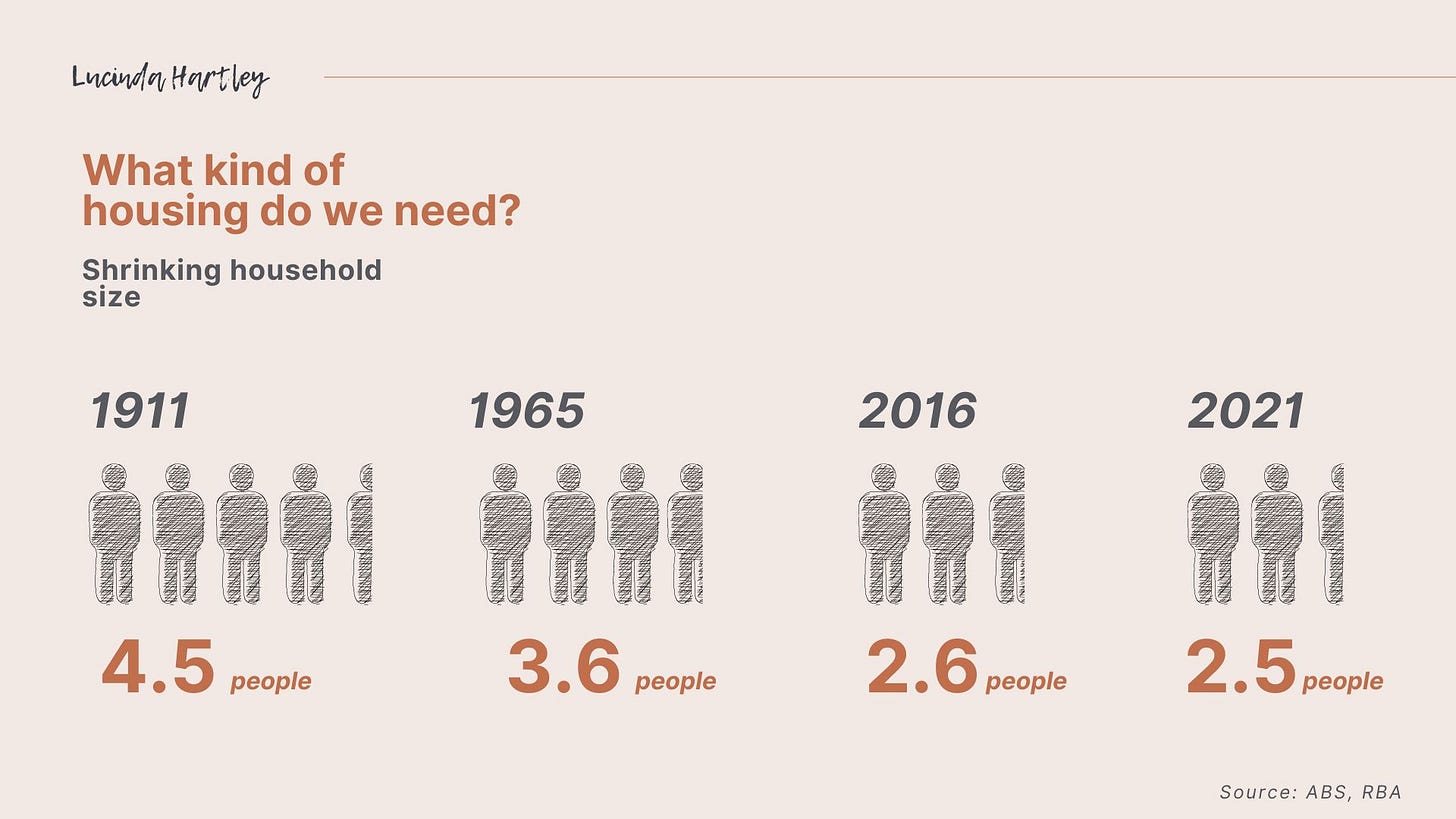 Lucinda Hartley

What kind of housing do we need?

Shrinking household size

1911

4.5 people

1965

3.6 people

2016

2.6 people

2021

2.5 people

Source: ABS, RBA